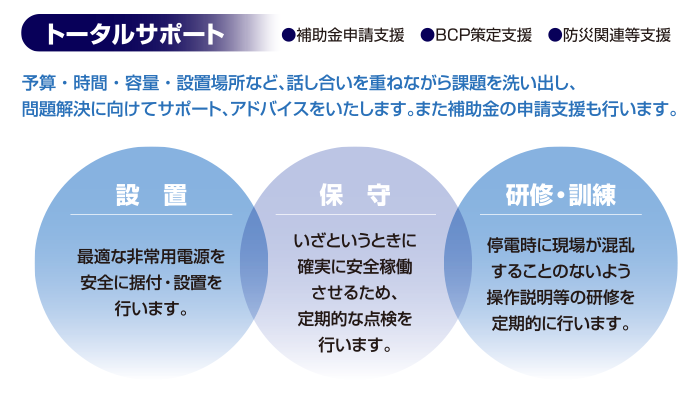 トータルサポート

●補助金申請支援　●BCP策定支援　●防災関連等支援

予算・時間・容量・設置場所など、話し合いを重ねながら課題を洗い出し、問題解決に向けてサポート、アドバイスをいたします。また補助金の申請支援も行います。

設　置

最適な非常用電源を安全に据付・設置を行います。

保　守

いざというときに確実に安全稼働させるため、定期的な点検を行います。

研修・訓練

停電時に現場が混乱することのないよう操作説明等の研修を定期的に行います。